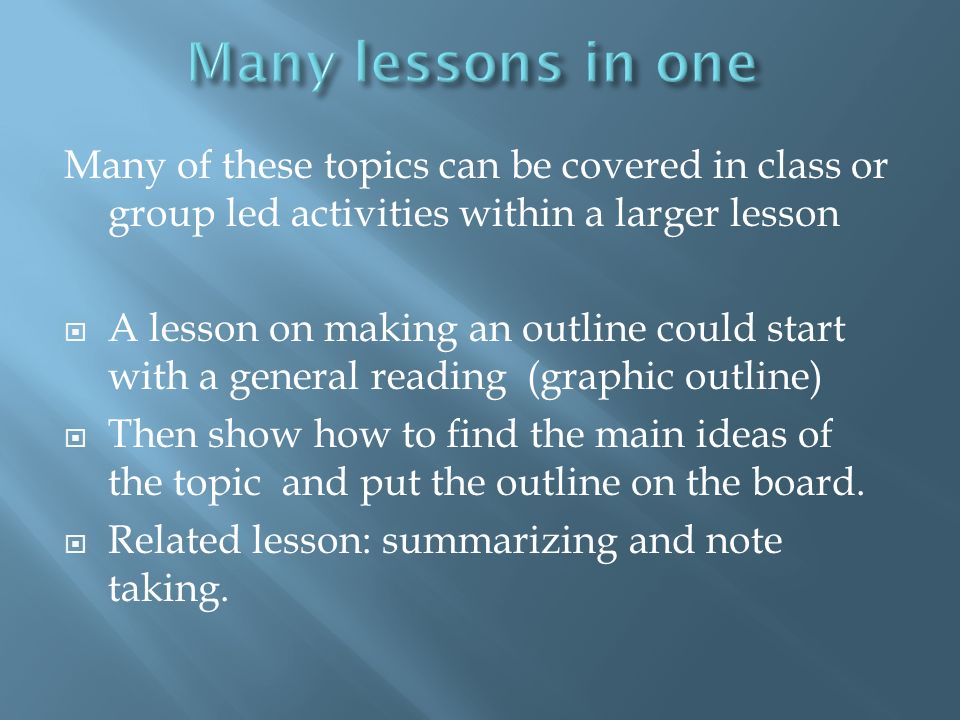 Many lessons in one

Many of these topics can be covered in class or group led activities within a larger lesson

- A lesson on making an outline could start with a general reading (graphic outline)
- Then show how to find the main ideas of the topic and put the outline on the board.
- Related lesson: summarizing and note taking.